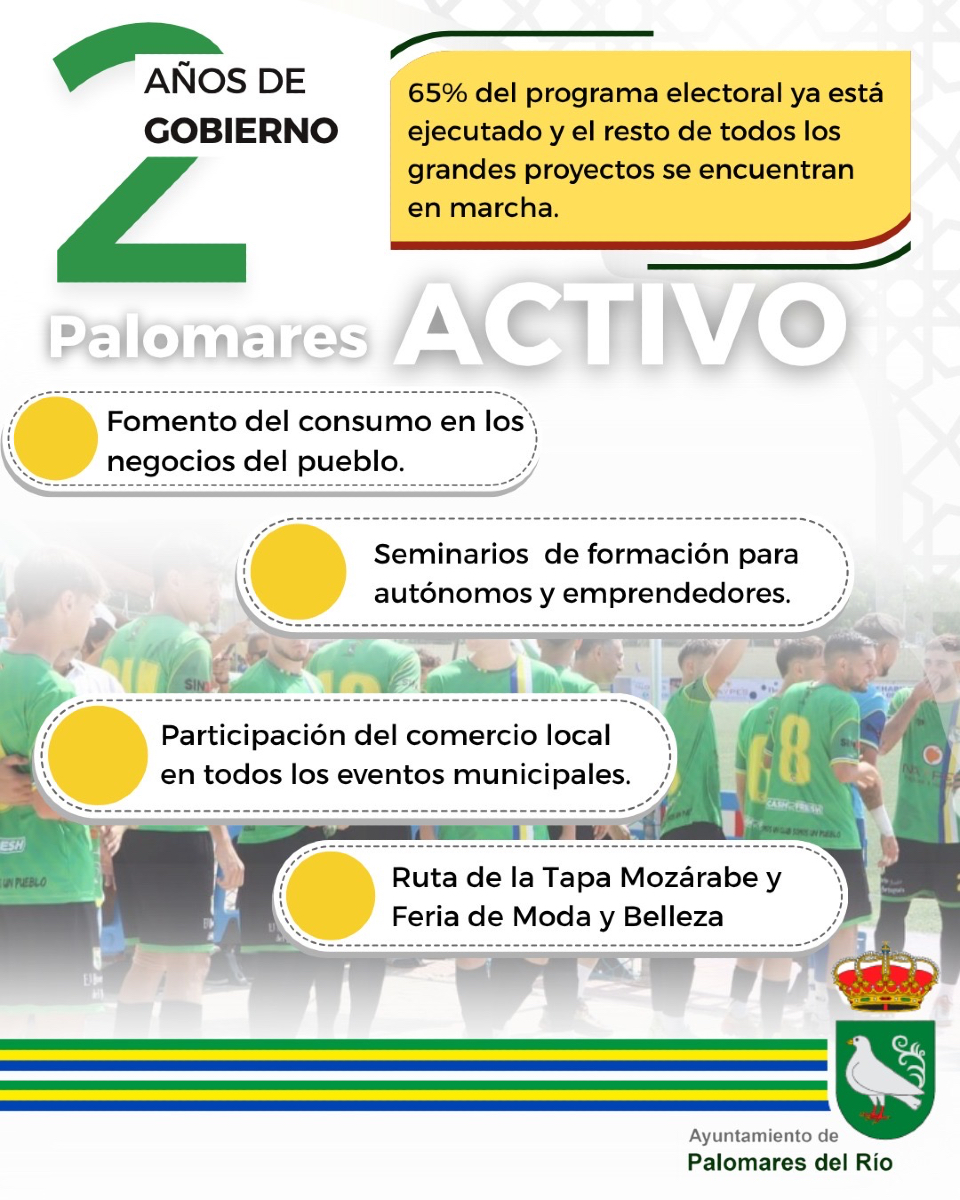 2 AÑOS DE GOBIERNO

65% del programa electoral ya está ejecutado y el resto de todos los grandes proyectos se encuentran en marcha.

Palomares ACTIVO

Fomento del consumo en los negocios del pueblo.

Seminarios de formación para autónomos y emprendedores.

Participación del comercio local en todos los eventos municipales.

Ruta de la Tapa Mozárabe y Feria de Moda y Belleza

Ayuntamiento de
Palomares del Río